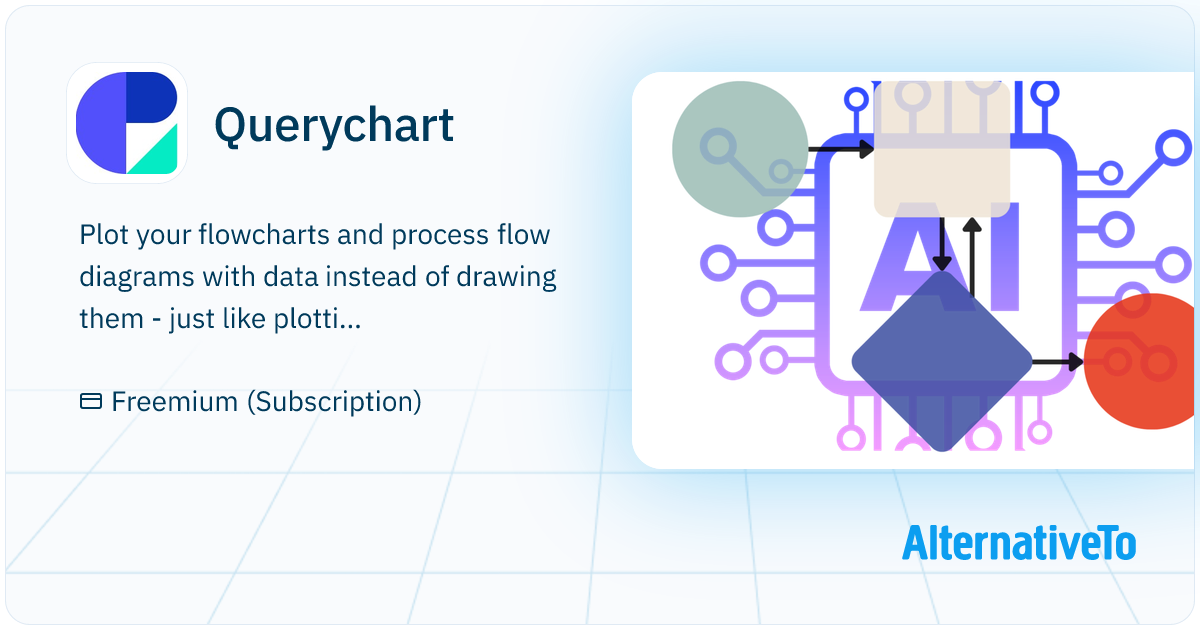 Querychart

Plot your flowcharts and process flow diagrams with data instead of drawing them - just like plotti...

Freemium (Subscription)

AI

AlternativeTo